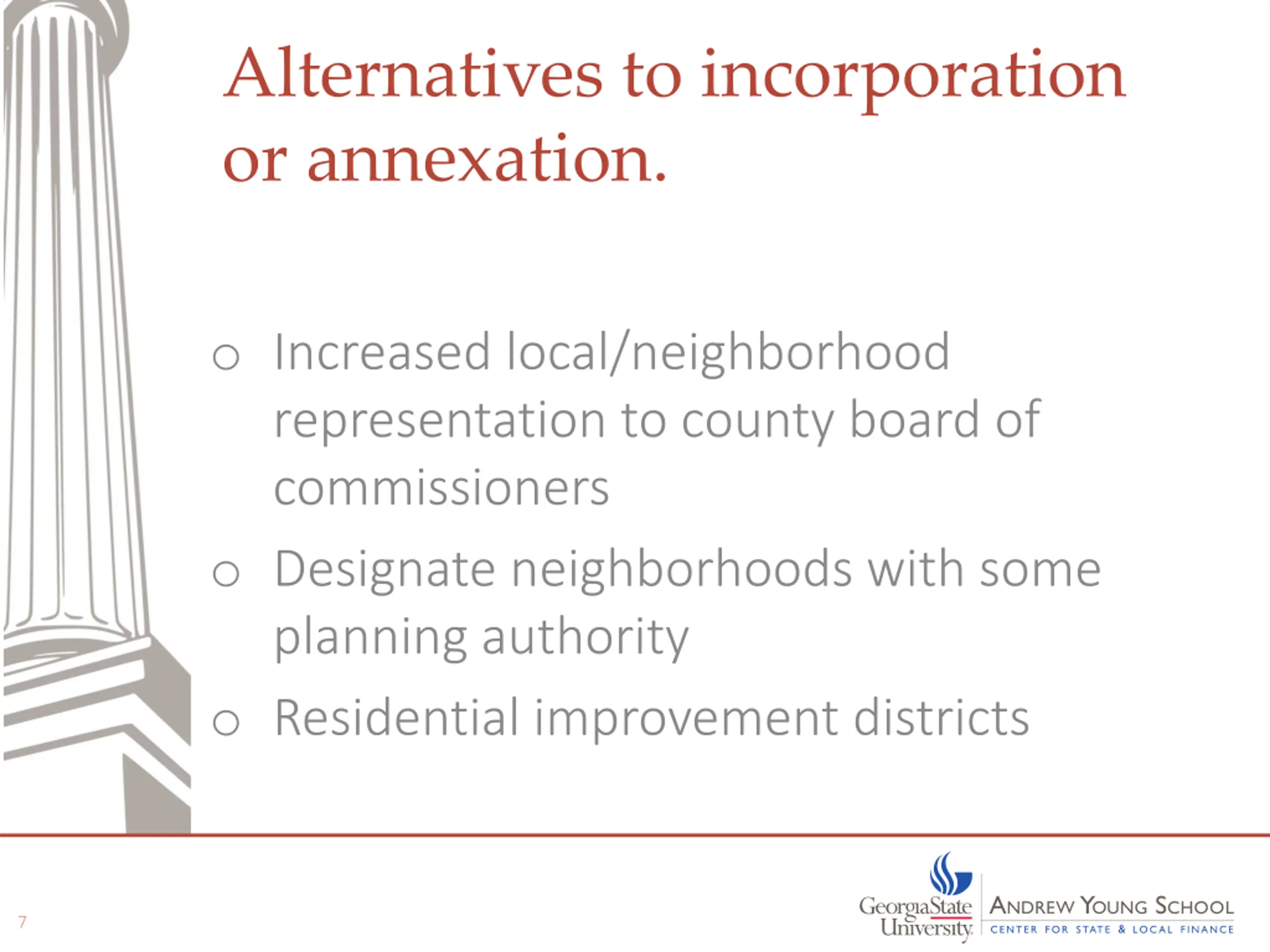 Alternatives to incorporation or annexation.

o Increased local/neighborhood representation to county board of commissioners

o Designate neighborhoods with some planning authority

o Residential improvement districts

7

GeorgiaState University

ANDREW YOUNG SCHOOL

CENTER FOR STATE & LOCAL FINANCE